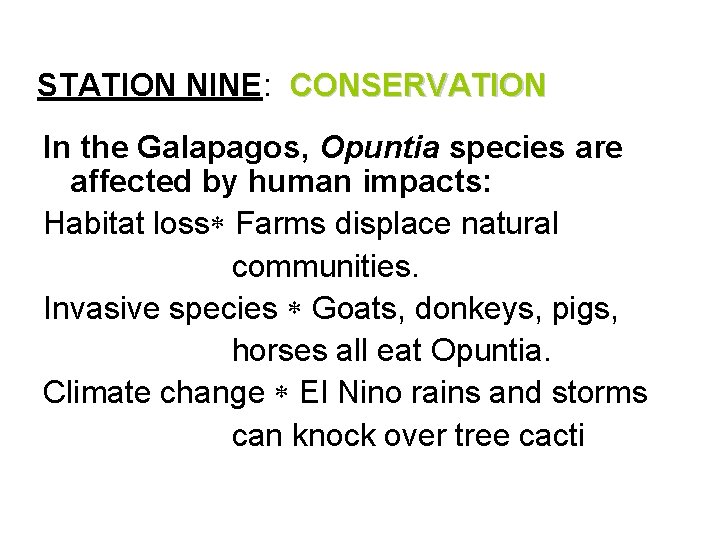 STATION NINE: CONSERVATION

In the Galapagos, Opuntia species are affected by human impacts:

Habitat loss* Farms displace natural communities.

Invasive species * Goats, donkeys, pigs, horses all eat Opuntia.

Climate change * El Nino rains and storms can knock over tree cacti